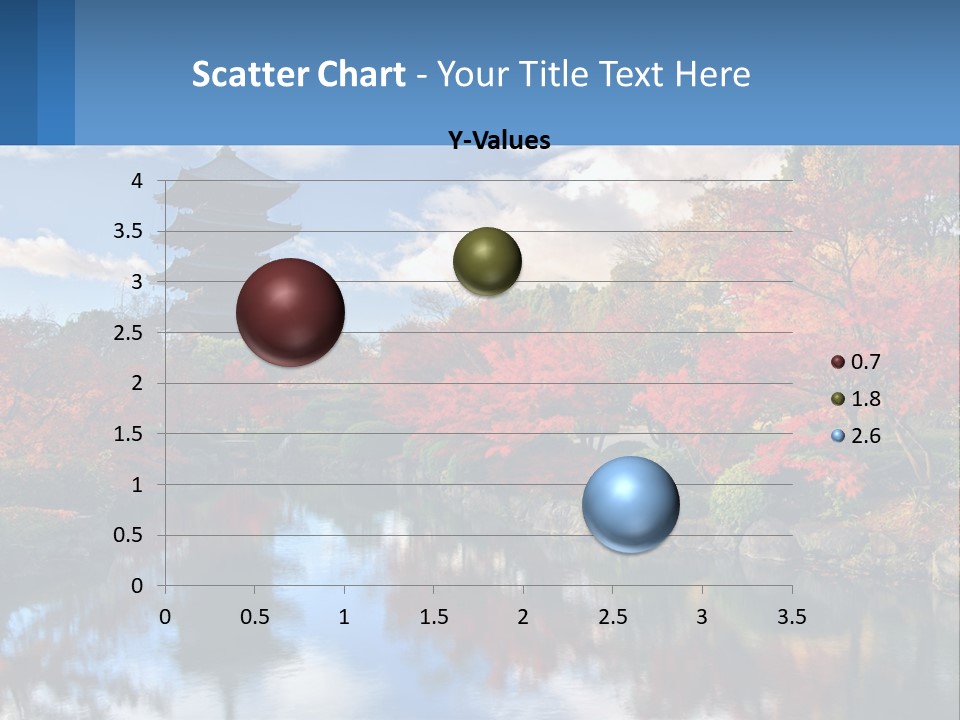 Scatter Chart - Your Title Text Here

Y-Values

4
3.5
3
2.5
2
1.5
1
0.5
0

0 0.5 1 1.5 2 2.5 3 3.5

0.7
1.8
2.6